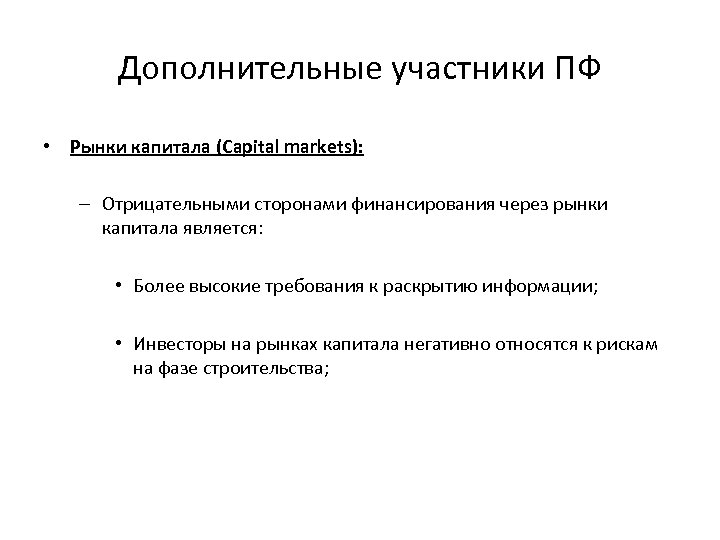 Дополнительные участники ПФ

• Рынки капитала (Capital markets):

– Отрицательными сторонами финансирования через рынки капитала является:

• Более высокие требования к раскрытию информации;

• Инвесторы на рынках капитала негативно относятся к рискам на фазе строительства;